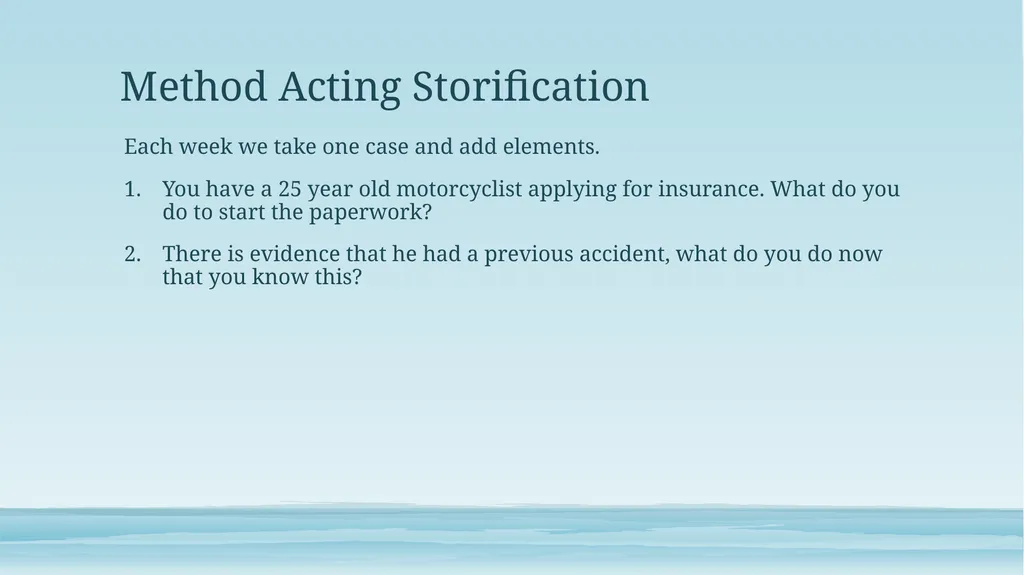 Method Acting Storification

Each week we take one case and add elements.

1. You have a 25 year old motorcyclist applying for insurance. What do you do to start the paperwork?

2. There is evidence that he had a previous accident, what do you do now that you know this?